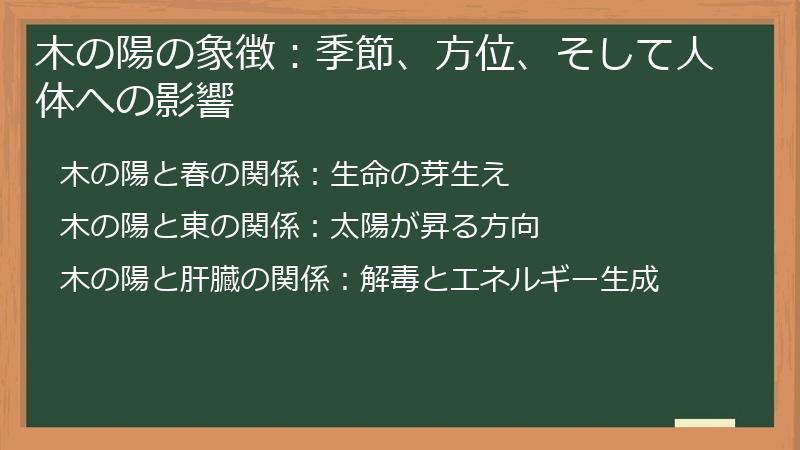 木の陽の象徴：季節、方位、そして人体への影響

木の陽と春の関係：生命の芽生え

木の陽と東の関係：太陽が昇る方向

木の陽と肝臓の関係：解毒とエネルギー生成